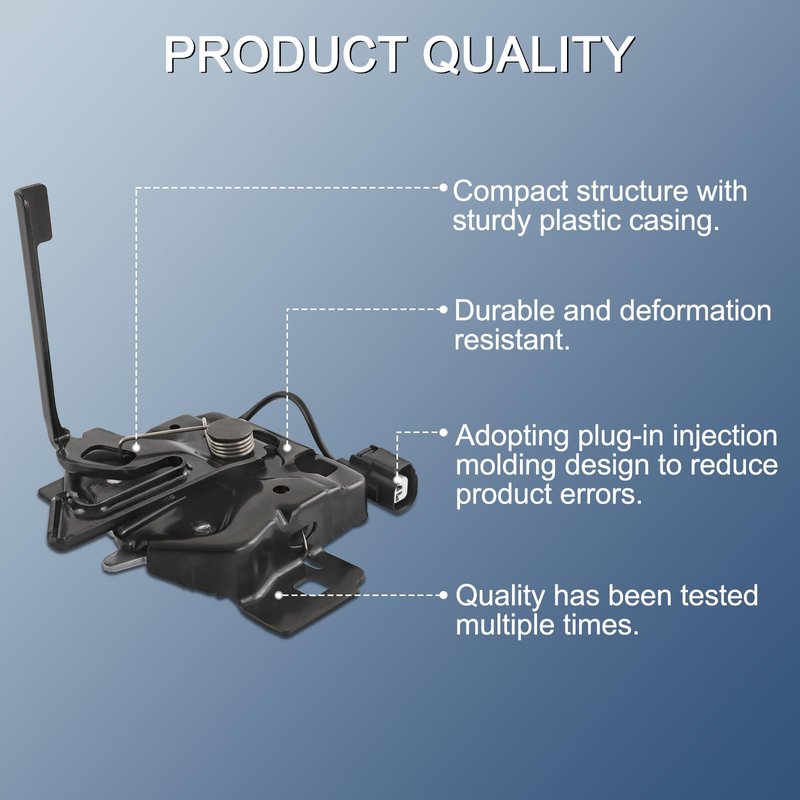 PRODUCT QUALITY

Compact structure with sturdy plastic casing.

Durable and deformation resistant.

Adopting plug-in injection molding design to reduce product errors.

Quality has been tested multiple times.